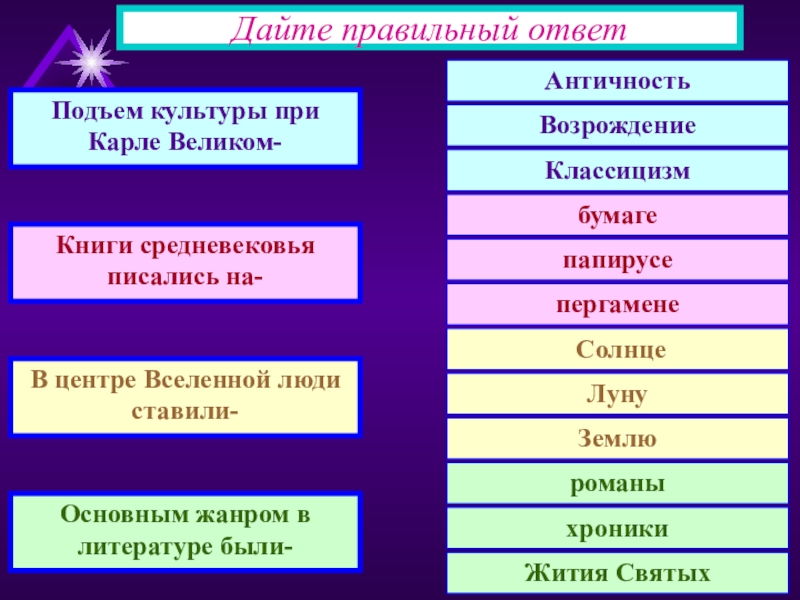 Дайте правильный ответ

Подъем культуры при Карле Великом-

Книги средневековья писались на-

В центре Вселенной люди ставили-

Основным жанром в литературе были-

Античность

Возрождение

Классицизм

бумаге

папирусе

пергамене

Солнце

Луну

Землю

романы

хроники

Жития Святых